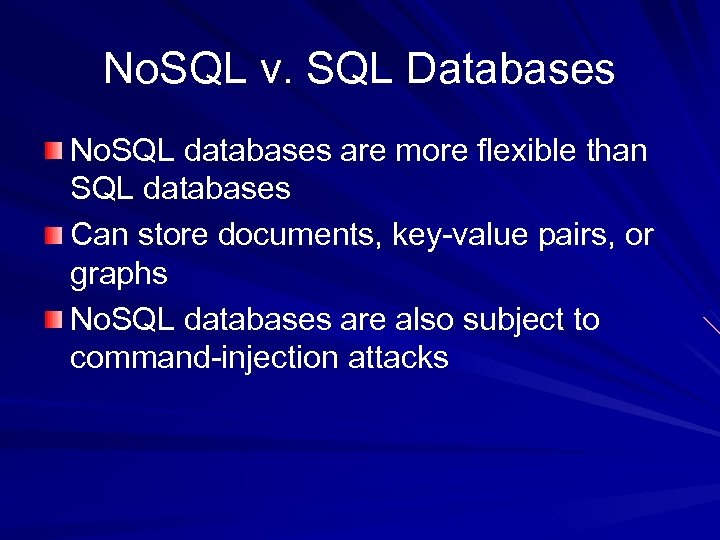 NoSQL v. SQL Databases

NoSQL databases are more flexible than SQL databases

Can store documents, key-value pairs, or graphs

NoSQL databases are also subject to command-injection attacks